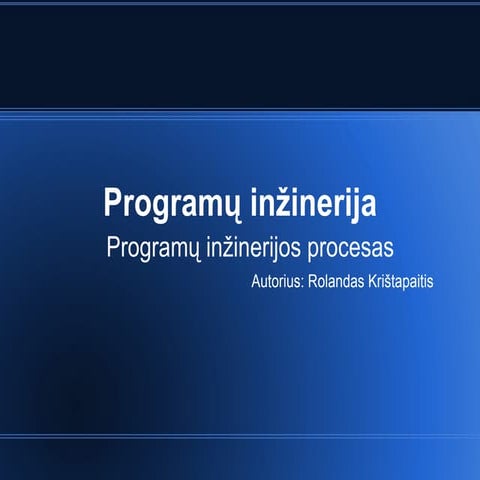 Programų inžinerija

Programų inžinerijos procesas

Autorius: Rolandas Krištapaitis